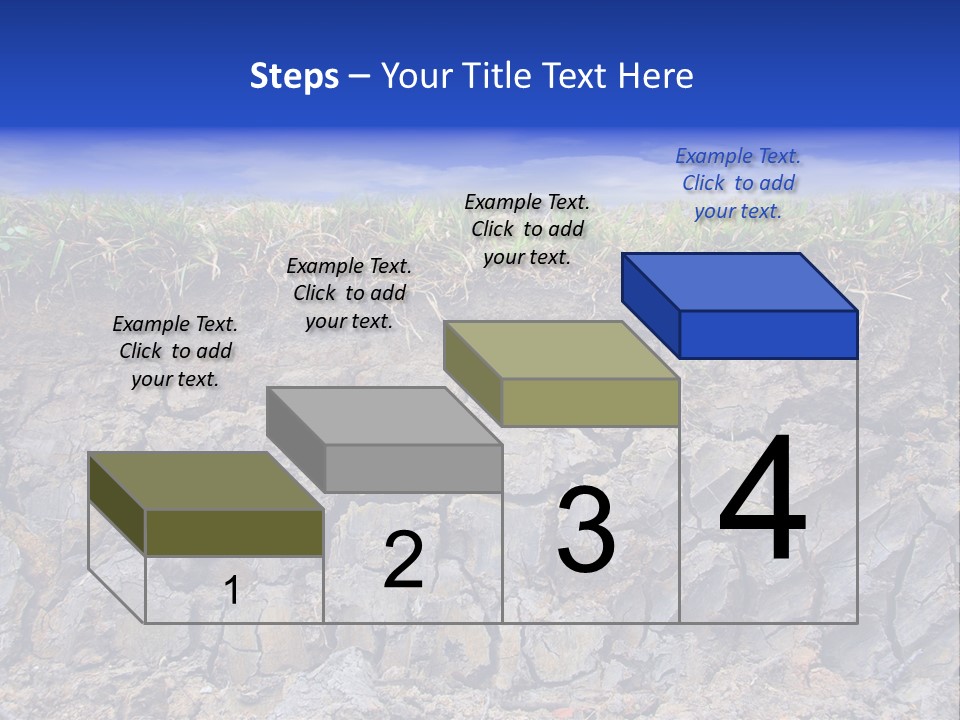 Steps – Your Title Text Here

Example Text. Click to add your text.

Example Text. Click to add your text.

Example Text. Click to add your text.

Example Text. Click to add your text.

1

2

3

4